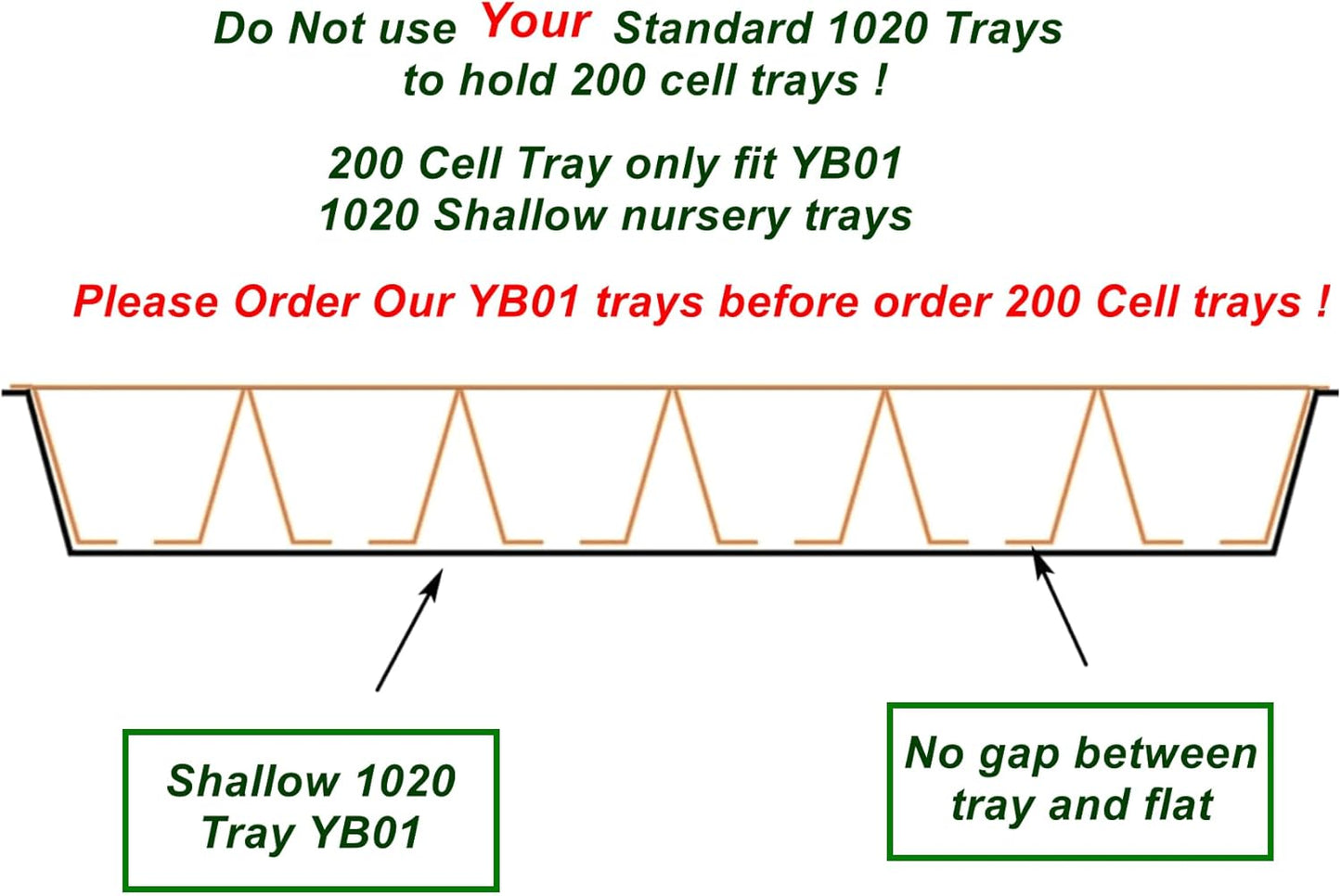 Do Not use Your Standard 1020 Trays
to hold 200 cell trays !

200 Cell Tray only fit YB01
1020 Shallow nursery trays

Please Order Our YB01 trays before order 200 Cell trays !

Shallow 1020
Tray YB01

No gap between
tray and flat